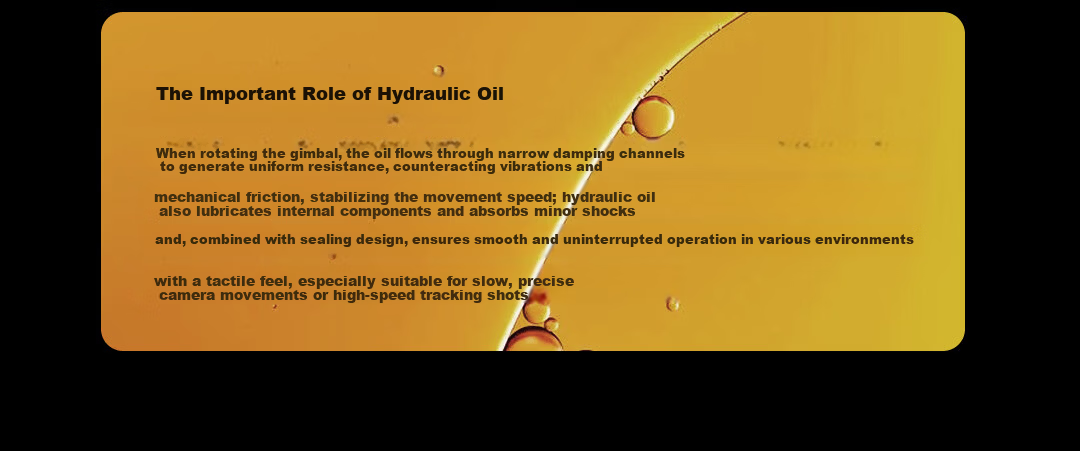 The Important Role of Hydraulic Oil

When rotating the gimbal, the oil flows through narrow damping channels to generate uniform resistance, counteracting vibrations and

mechanical friction, stabilizing the movement speed; hydraulic oil also lubricates internal components and absorbs minor shocks

and, combined with sealing design, ensures smooth and uninterrupted operation in various environments

with a tactile feel, especially suitable for slow, precise camera movements or high-speed tracking shots